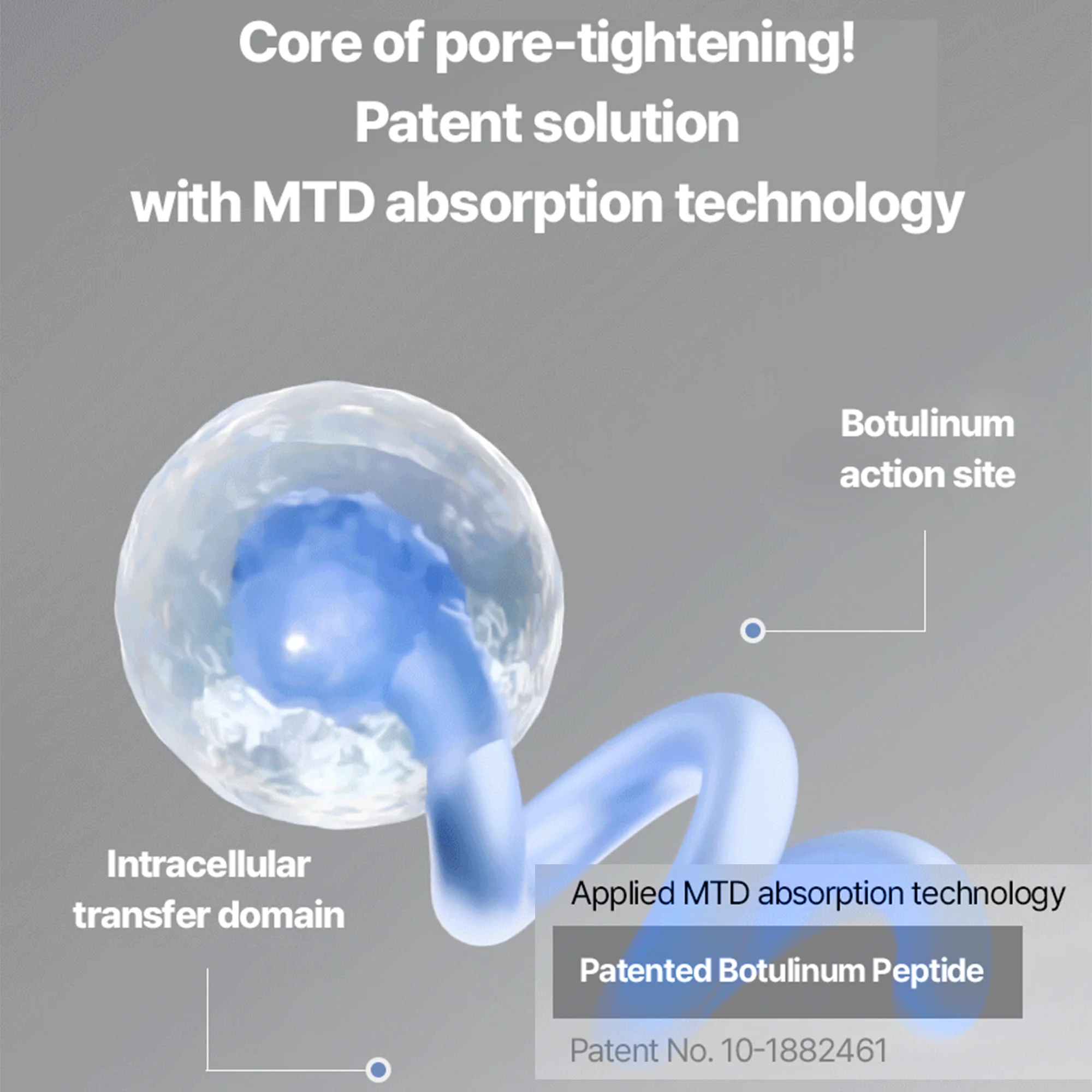 Core of pore-tightening!
Patent solution
with MTD absorption technology

Botulinum
action site

Intracellular
transfer domain

Applied MTD absorption technology

Patented Botulinum Peptide

Patent No. 10-1882461